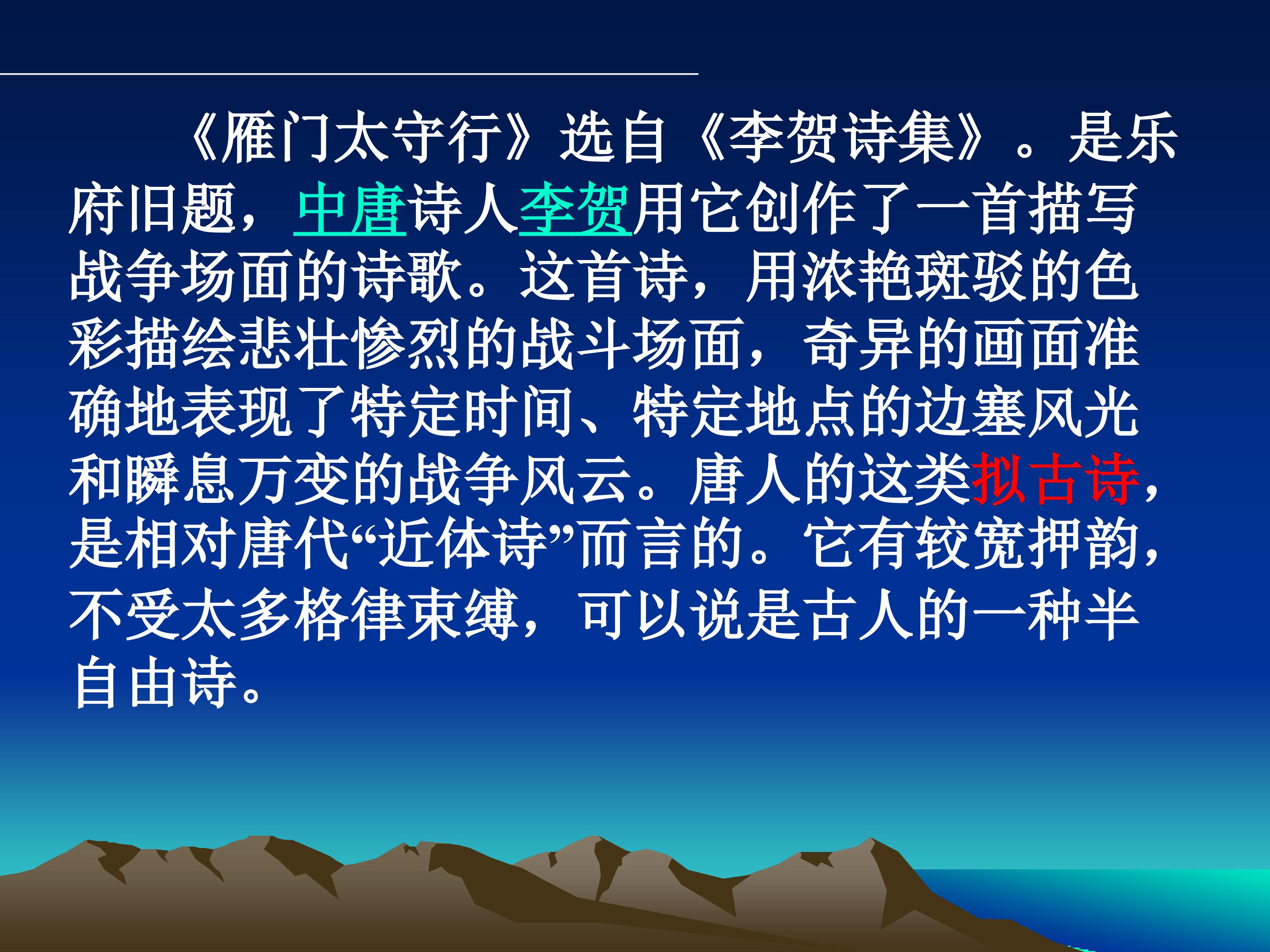 《雁门太守行》选自《李贺诗集》。是乐府旧题，中唐诗人李贺用它创作了一首描写战争场面的诗歌。这首诗，用浓艳斑驳的色彩描绘悲壮惨烈的战斗场面，奇异的画面准确地表现了特定时间、特定地点的边塞风光和瞬息万变的战争风云。唐人的这类拟古诗，是相对唐代“近体诗”而言的。它有较宽押韵，不受太多格律束缚，可以说是古人的一种半自由诗。